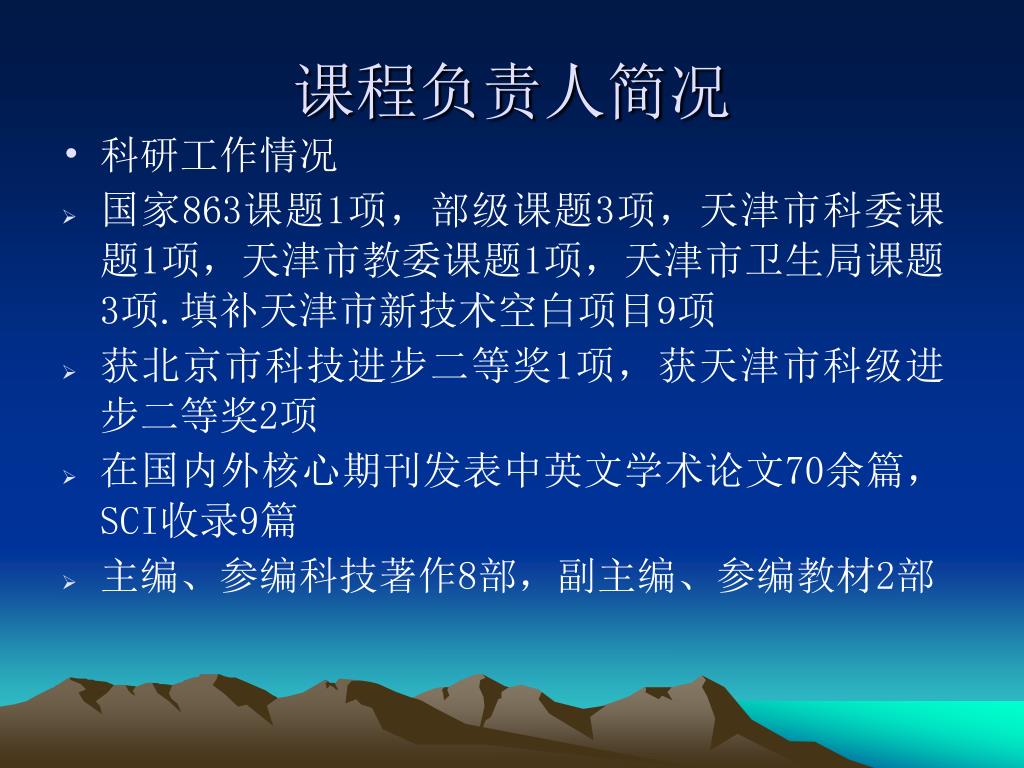 课程负责人简况

• 科研工作情况

➢ 国家863课题1项，部级课题3项，天津市科委课题1项，天津市教委课题1项，天津市卫生局课题3项.填补天津市新技术空白项目9项

➢ 获北京市科技进步二等奖1项，获天津市科级进步二等奖2项

➢ 在国内外核心期刊发表中英文学术论文70余篇，SCI收录9篇

➢ 主编、参编科技著作8部，副主编、参编教材2部